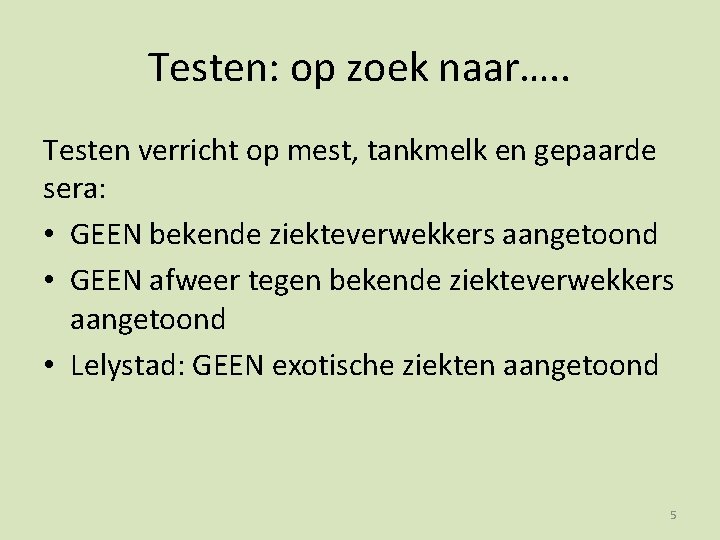 Testen: op zoek naar…..

Testen verricht op mest, tankmelk en gepaarde sera:

• GEEN bekende ziekteverwekkers aangetoond
• GEEN afweer tegen bekende ziekteverwekkers aangetoond
• Lelystad: GEEN exotische ziekten aangetoond

5